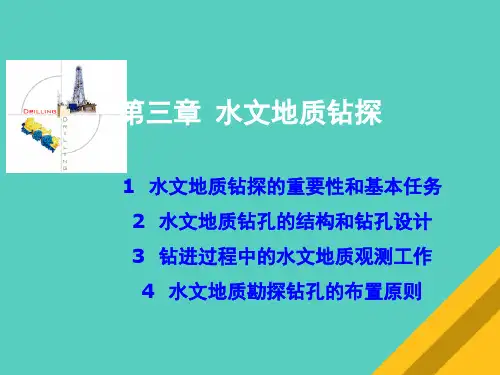 DRILLING

DRILLING

第三章 水文地质钻探

1 水文地质钻探的重要性和基本任务

2 水文地质钻孔的结构和钻孔设计

3 钻进过程中的水文地质观测工作

4 水文地质勘探钻孔的布置原则